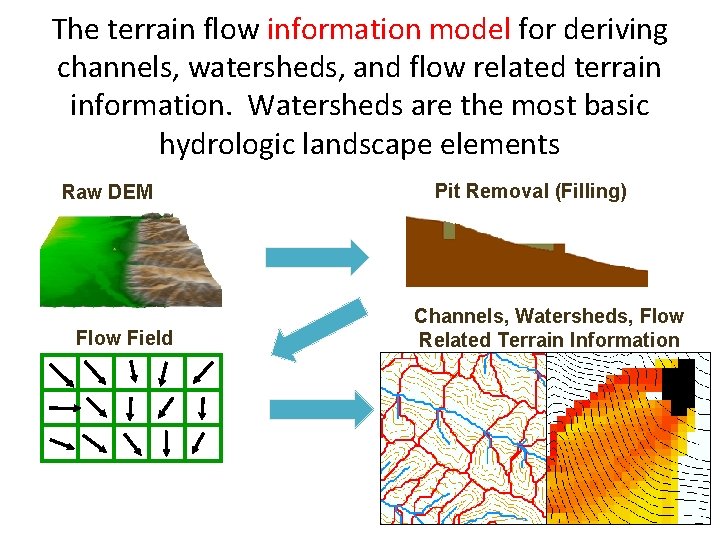 The terrain flow information model for deriving channels, watersheds, and flow related terrain information. Watersheds are the most basic hydrologic landscape elements

Raw DEM

Pit Removal (Filling)

Flow Field

Channels, Watersheds, Flow Related Terrain Information